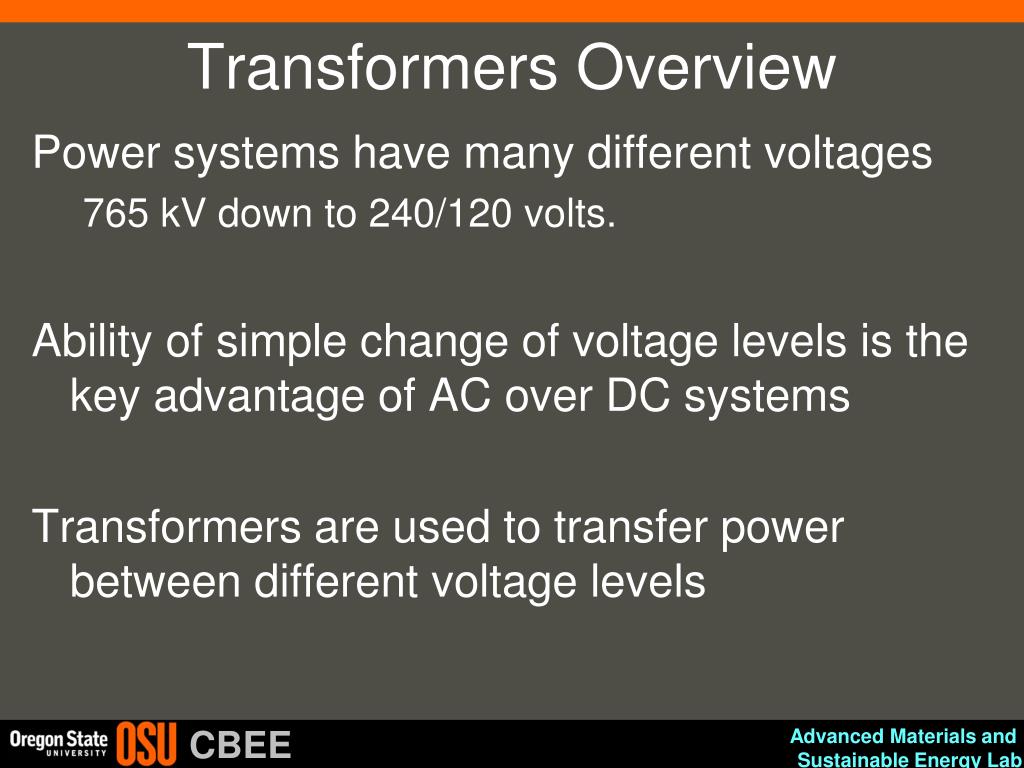 Transformers Overview

Power systems have many different voltages

765 kV down to 240/120 volts.

Ability of simple change of voltage levels is the key advantage of AC over DC systems

Transformers are used to transfer power between different voltage levels

Oregon State UNIVERSITY OSU CBEE

Advanced Materials and Sustainable Energy Lab